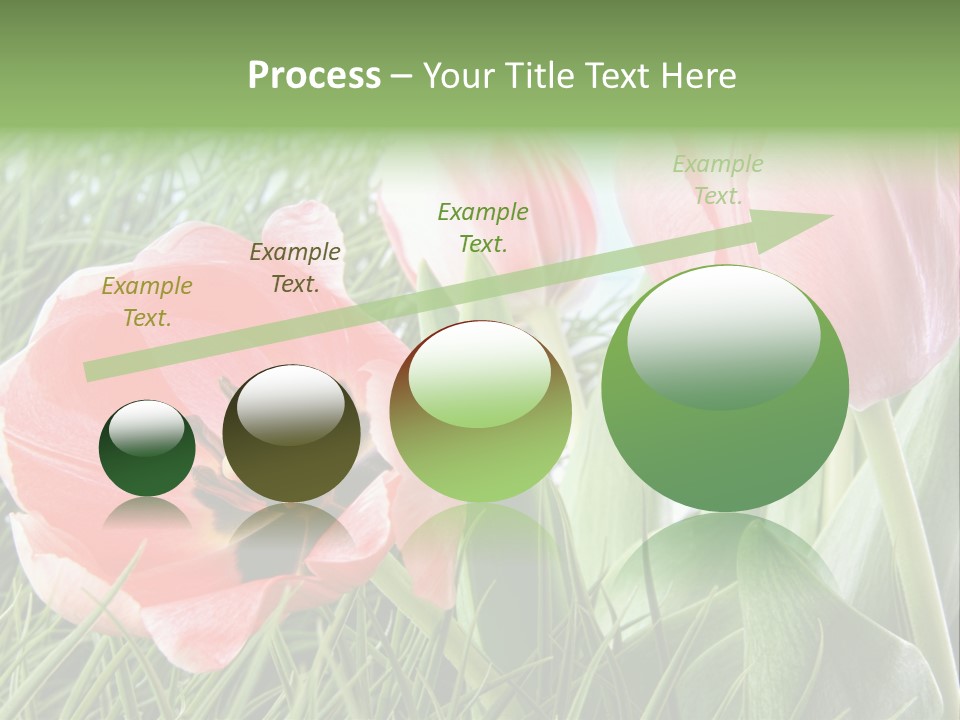 Process – Your Title Text Here

Example Text.

Example Text.

Example Text.

Example Text.